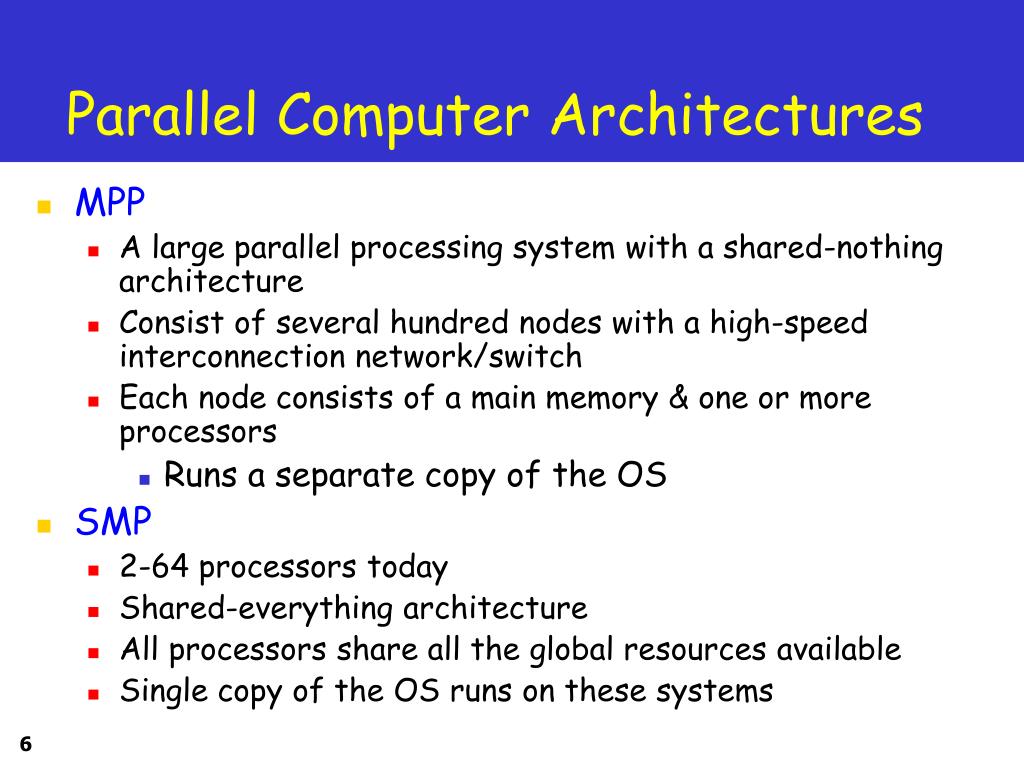 Parallel Computer Architectures

MPP

A large parallel processing system with a shared-nothing architecture

Consist of several hundred nodes with a high-speed interconnection network/switch

Each node consists of a main memory & one or more processors

Runs a separate copy of the OS

SMP

2-64 processors today

Shared-everything architecture

All processors share all the global resources available

Single copy of the OS runs on these systems

6